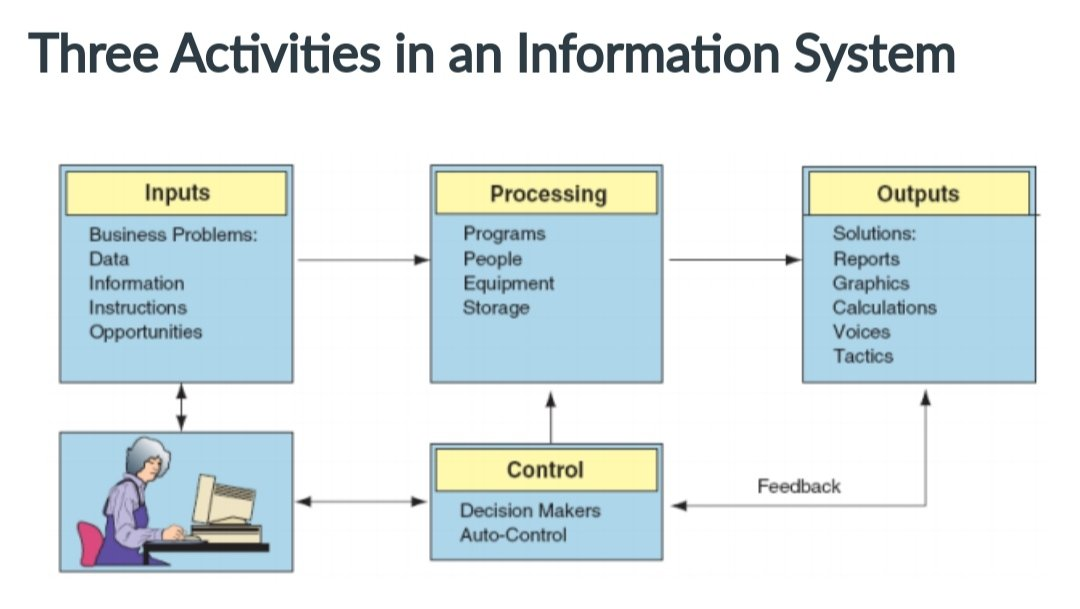 Three Activities in an Information System

Inputs
Business Problems:
Data
Information
Instructions
Opportunities

Processing
Programs
People
Equipment
Storage

Outputs
Solutions:
Reports
Graphics
Calculations
Voices
Tactics

Control
Decision Makers
Auto-Control

Feedback